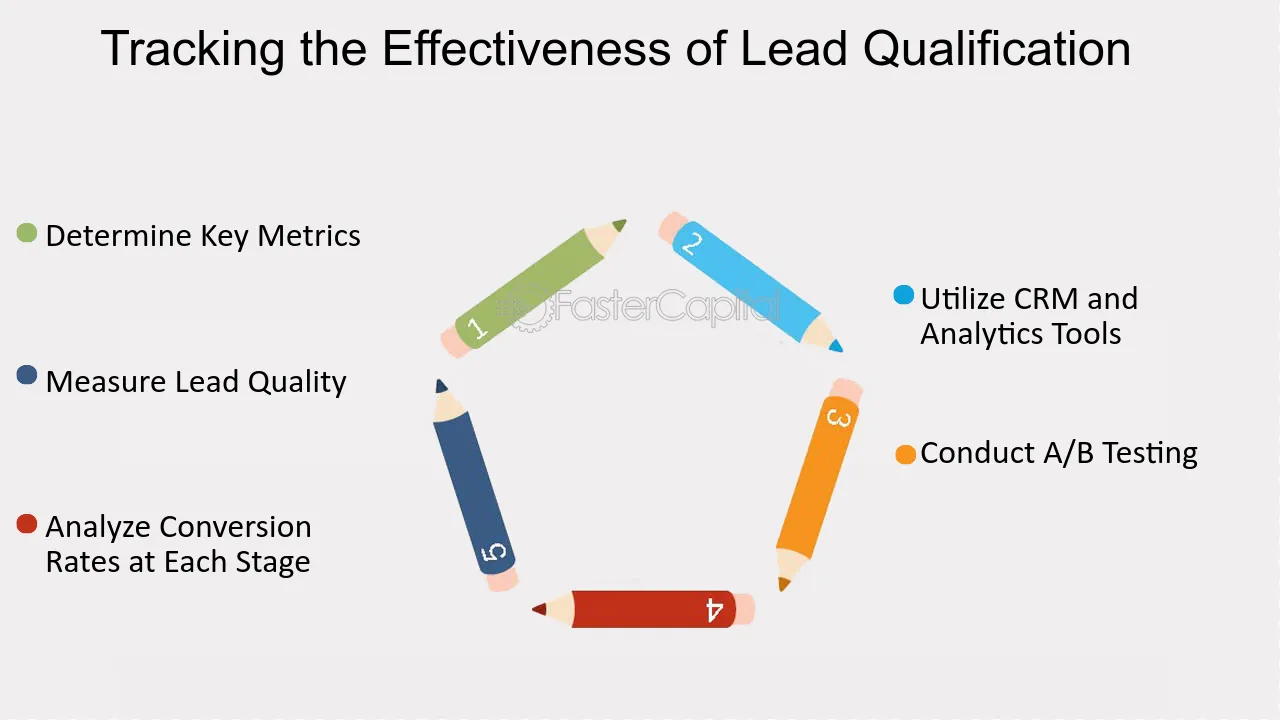 Tracking the Effectiveness of Lead Qualification

• Determine Key Metrics

• Measure Lead Quality

• Analyze Conversion Rates at Each Stage

1

2

3

4

5

• Utilize CRM and Analytics Tools

• Conduct A/B Testing

FasterCapital